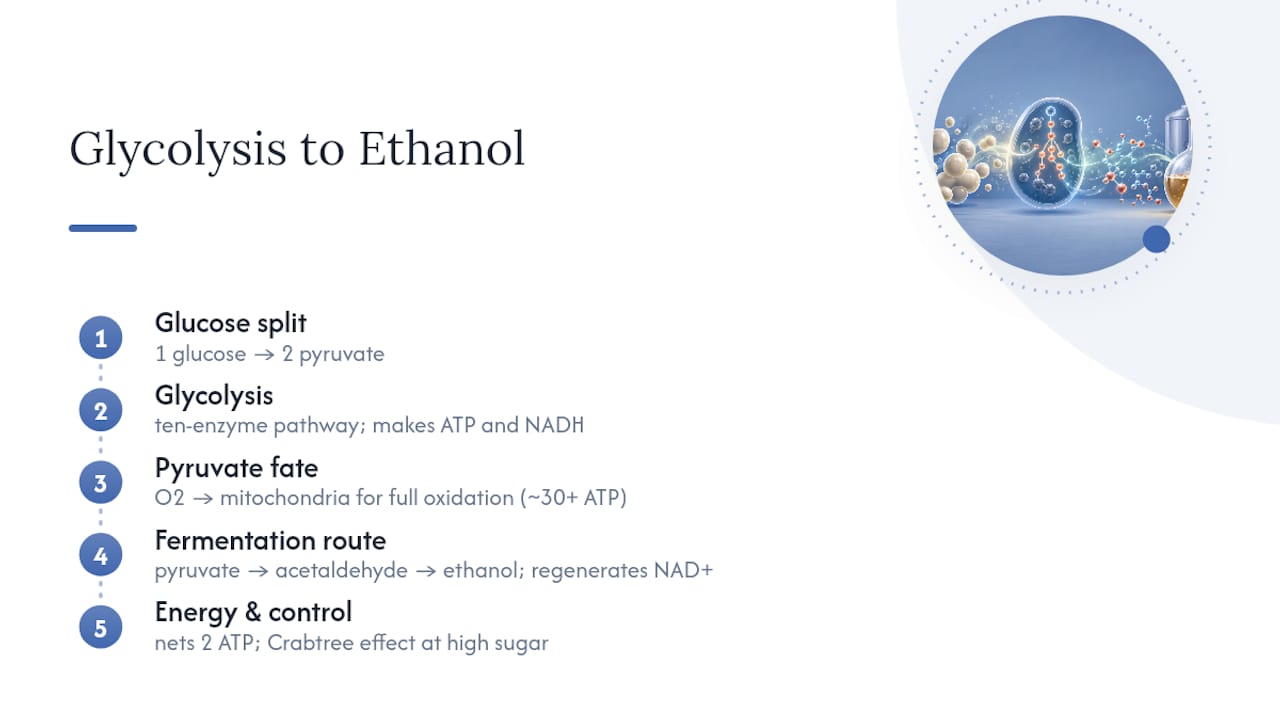 Glycolysis to Ethanol

1
Glucose split
1 glucose → 2 pyruvate

2
Glycolysis
ten-enzyme pathway; makes ATP and NADH

3
Pyruvate fate
O2 → mitochondria for full oxidation (~30+ ATP)

4
Fermentation route
pyruvate → acetaldehyde → ethanol; regenerates NAD+

5
Energy & control
nets 2 ATP; Crabtree effect at high sugar